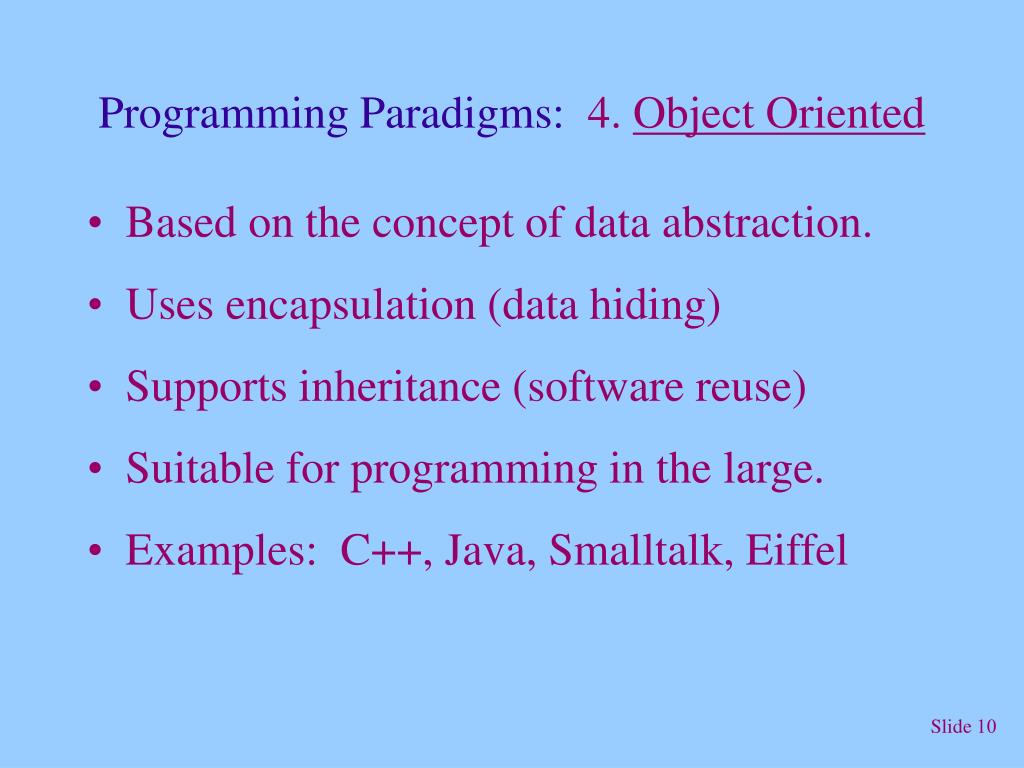 Programming Paradigms: 4. Object Oriented

• Based on the concept of data abstraction.
• Uses encapsulation (data hiding)
• Supports inheritance (software reuse)
• Suitable for programming in the large.
• Examples: C++, Java, Smalltalk, Eiffel

Slide 10